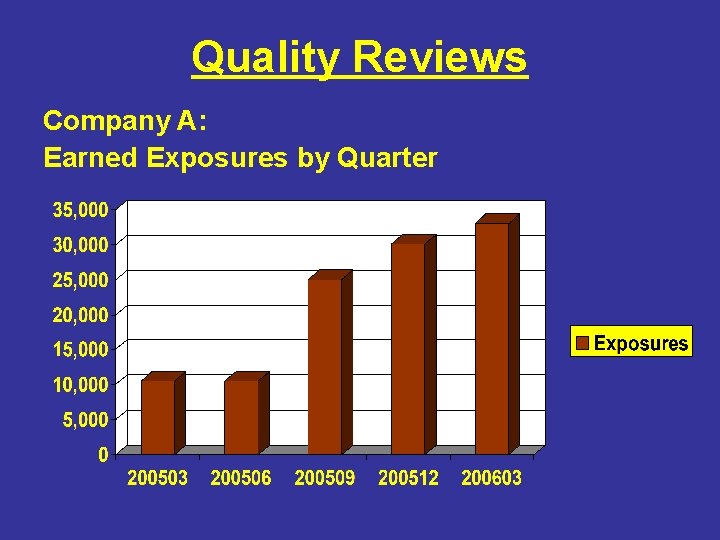 Quality Reviews

Company A:
Earned Exposures by Quarter

35,000
30,000
25,000
20,000
15,000
10,000
5,000
0

200503 200506 200509 200512 200603

Exposures